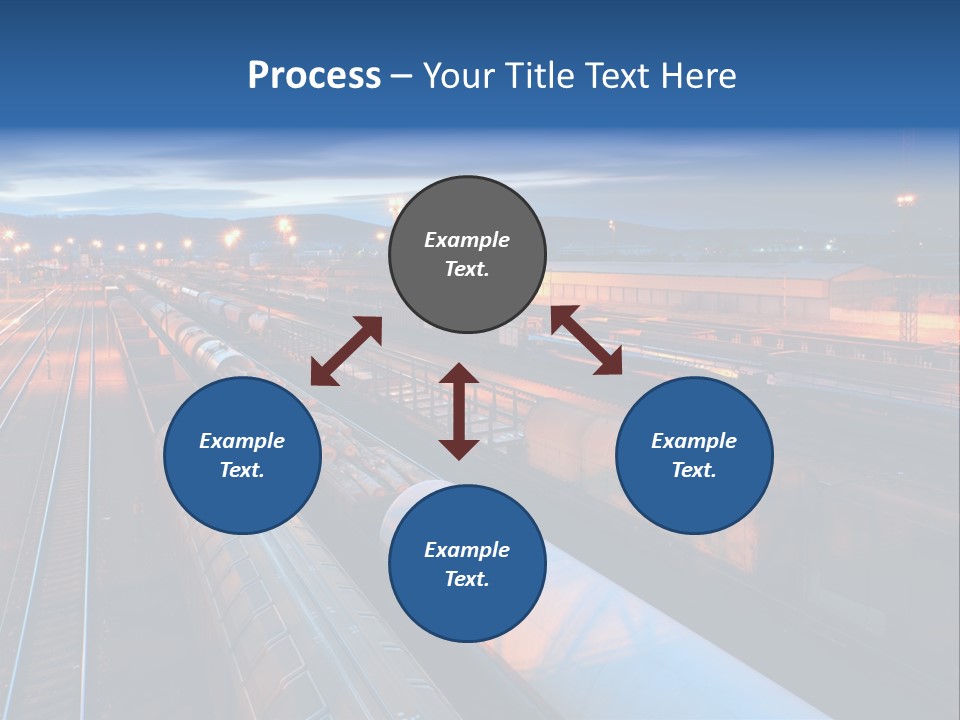 Process – Your Title Text Here

Example Text.

Example Text.

Example Text.

Example Text.